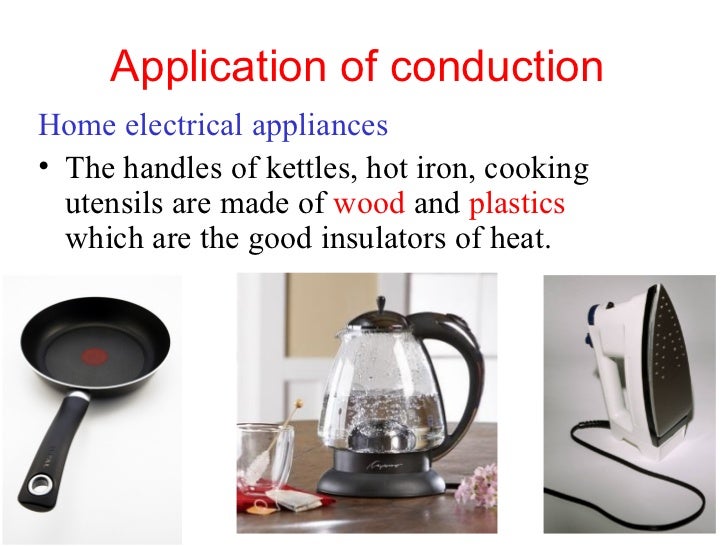 Application of conduction

Home electrical appliances

• The handles of kettles, hot iron, cooking utensils are made of wood and plastics which are the good insulators of heat.